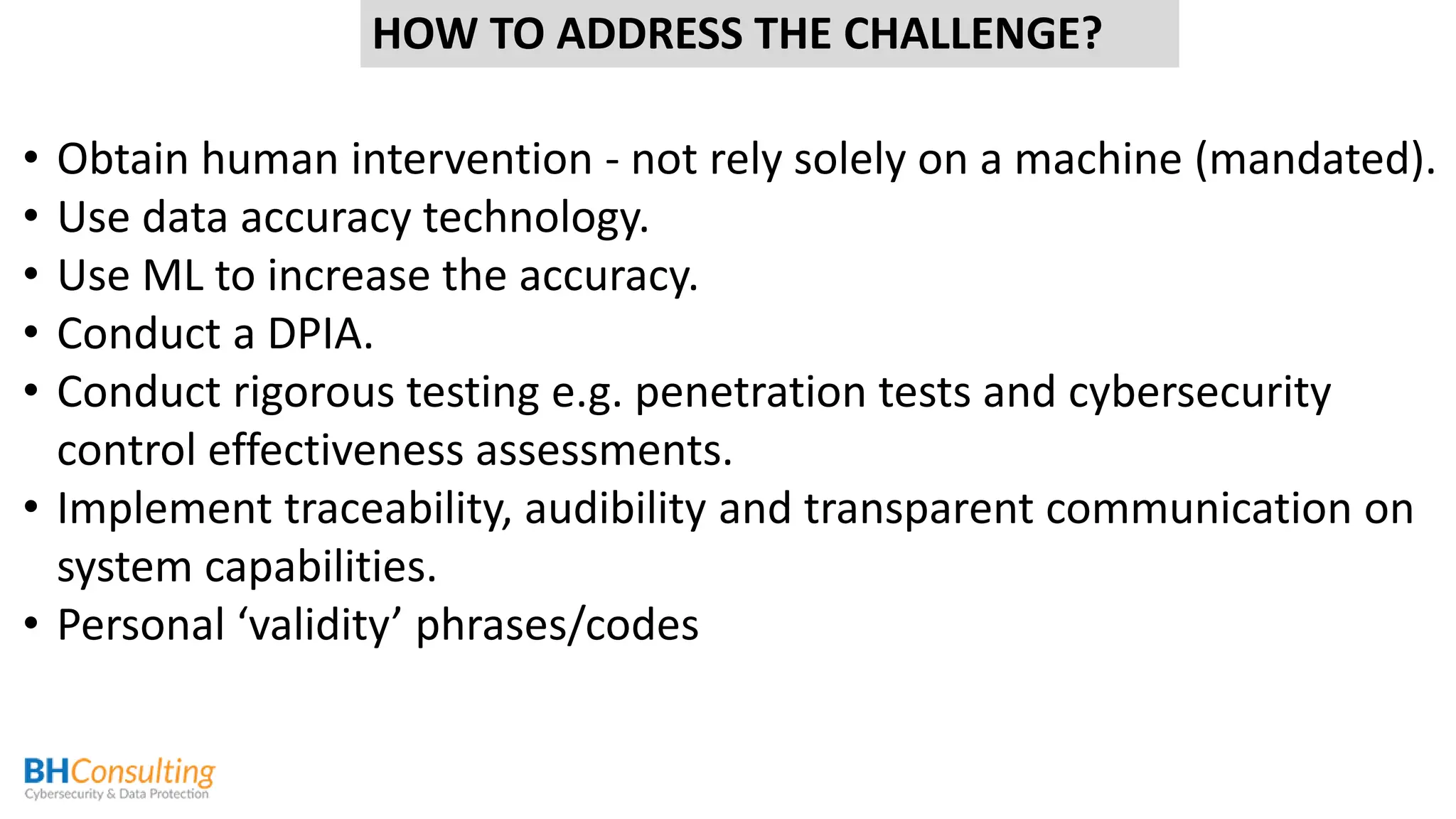 HOW TO ADDRESS THE CHALLENGE?

• Obtain human intervention - not rely solely on a machine (mandated).
• Use data accuracy technology.
• Use ML to increase the accuracy.
• Conduct a DPIA.
• Conduct rigorous testing e.g. penetration tests and cybersecurity control effectiveness assessments.
• Implement traceability, audibility and transparent communication on system capabilities.
• Personal ‘validity’ phrases/codes

BHConsulting
Cybersecurity & Data Protection